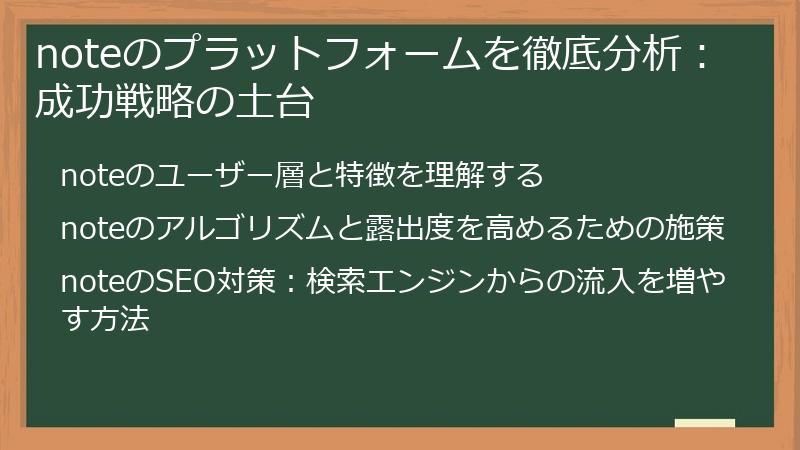 noteのプラットフォームを徹底分析：成功戦略の土台

noteのユーザー層と特徴を理解する

noteのアルゴリズムと露出度を高めるための施策

noteのSEO対策：検索エンジンからの流入を増やす方法